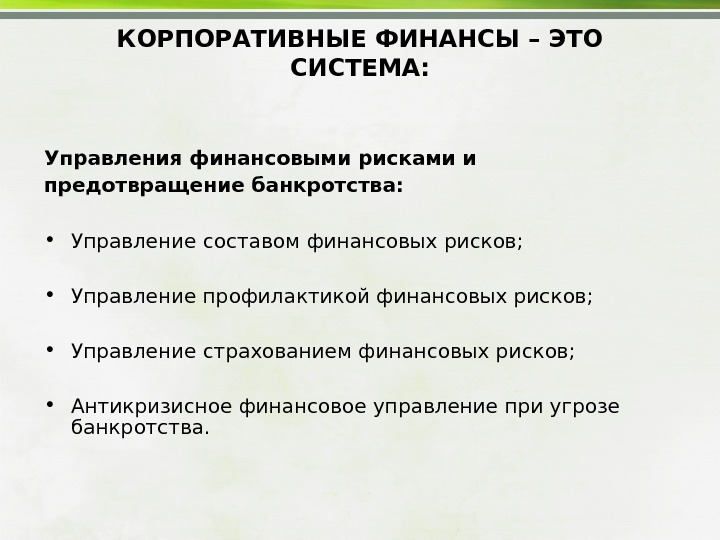 КОРПОРАТИВНЫЕ ФИНАНСЫ – ЭТО СИСТЕМА:

Управления финансовыми рисками и предотвращение банкротства:

• Управление составом финансовых рисков;

• Управление профилактикой финансовых рисков;

• Управление страхованием финансовых рисков;

• Антикризисное финансовое управление при угрозе банкротства.